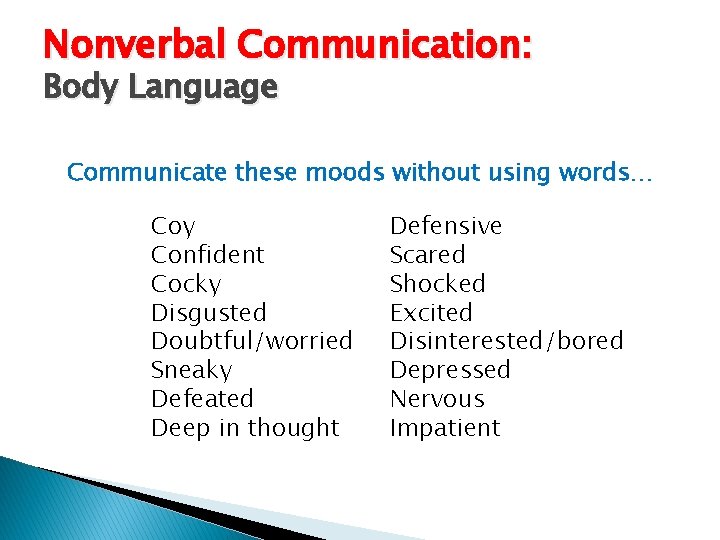 Nonverbal Communication:
Body Language

Communicate these moods without using words…

Coy
Confident
Cocky
Disgusted
Doubtful/worried
Sneaky
Defeated
Deep in thought

Defensive
Scared
Shocked
Excited
Disinterested/bored
Depressed
Nervous
Impatient